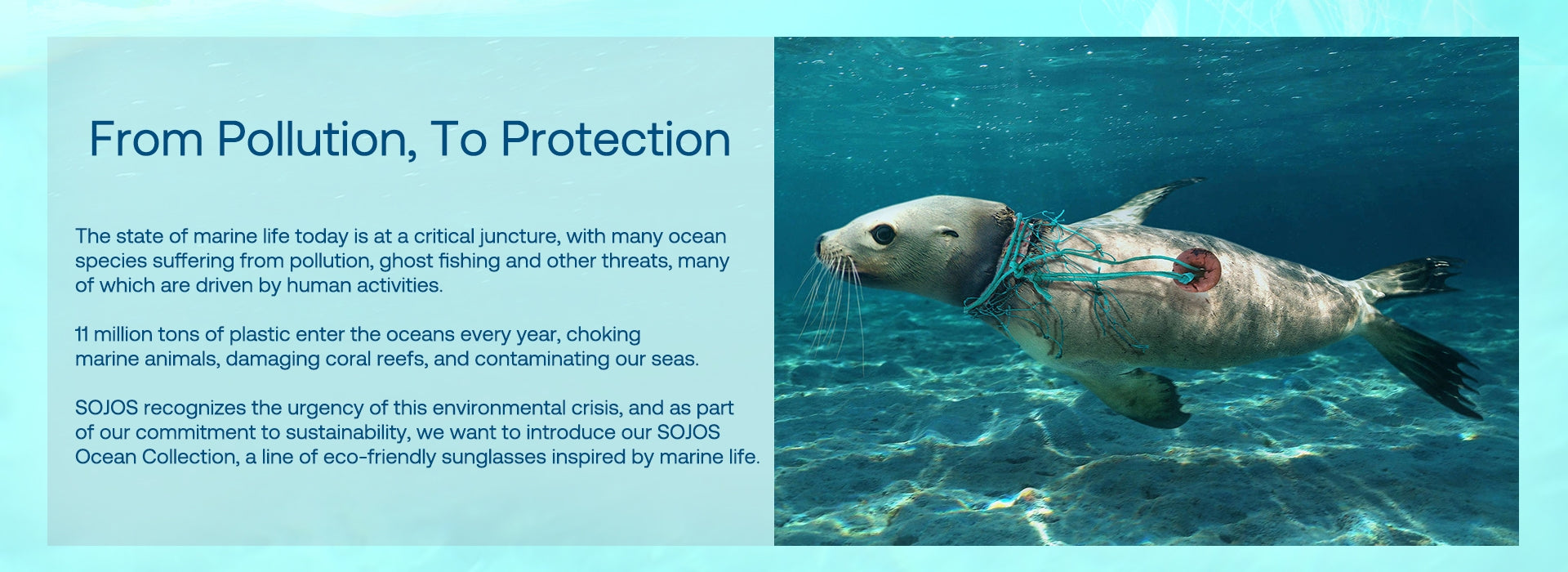 From Pollution, To Protection

The state of marine life today is at a critical juncture, with many ocean species suffering from pollution, ghost fishing and other threats, many of which are driven by human activities.

11 million tons of plastic enter the oceans every year, choking marine animals, damaging coral reefs, and contaminating our seas.

SOJOS recognizes the urgency of this environmental crisis, and as part of our commitment to sustainability, we want to introduce our SOJOS Ocean Collection, a line of eco-friendly sunglasses inspired by marine life.